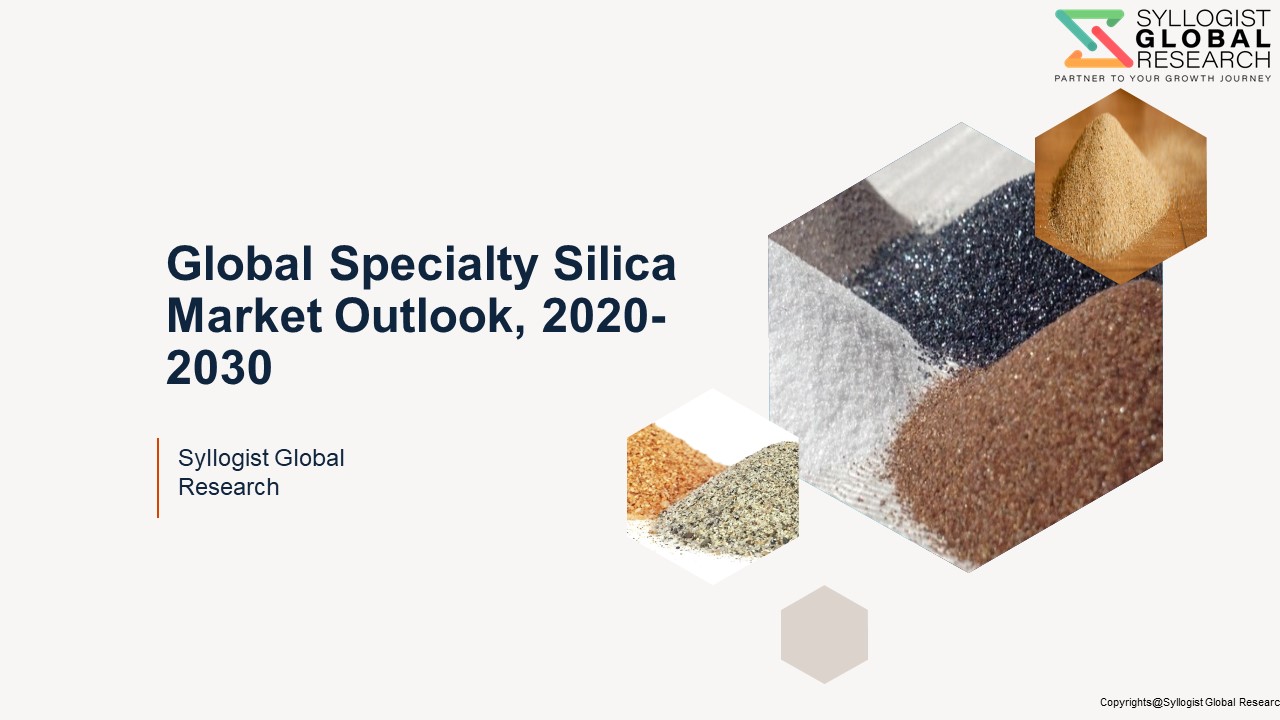 SYLLOGIST
GLOBAL
RESEARCH
PARTNER TO YOUR GROWTH JOURNEY

Global Specialty Silica Market Outlook, 2020-2030

Syllogist Global Research

Copyrights@Syllogist Global Researc